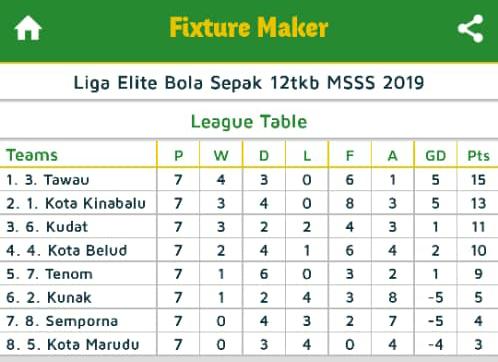 Fixture Maker

Liga Elite Bola Sepak 12tkb MSSS 2019

League Table

| Teams | P | W | D | L | F | A | GD | Pts |
|---|---|---|---|---|---|---|---|---|
| 1. 3. Tawau | 7 | 4 | 3 | 0 | 6 | 1 | 5 | 15 |
| 2. 1. Kota Kinabalu | 7 | 3 | 4 | 0 | 8 | 3 | 5 | 13 |
| 3. 6. Kudat | 7 | 3 | 2 | 2 | 4 | 3 | 1 | 11 |
| 4. 4. Kota Belud | 7 | 2 | 4 | 1 | 6 | 4 | 2 | 10 |
| 5. 7. Tenom | 7 | 1 | 6 | 0 | 3 | 2 | 1 | 9 |
| 6. 2. Kunak | 7 | 1 | 2 | 4 | 3 | 8 | -5 | 5 |
| 7. 8. Semporna | 7 | 0 | 4 | 3 | 2 | 7 | -5 | 4 |
| 8. 5. Kota Marudu | 7 | 0 | 3 | 4 | 0 | 4 | -4 | 3 |